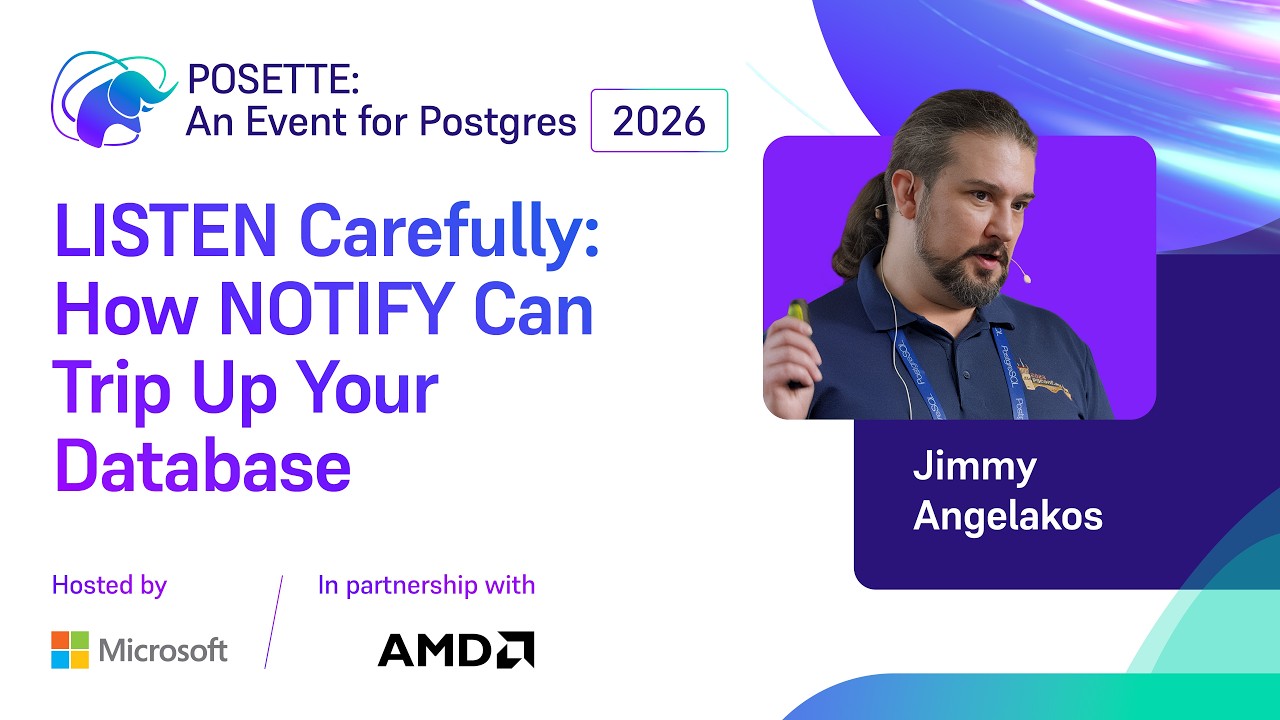 POSETTE:
An Event for Postgres 2026

LISTEN Carefully: How NOTIFY Can Trip Up Your Database

Jimmy Angelakos

Hosted by

Microsoft

In partnership with

AMD